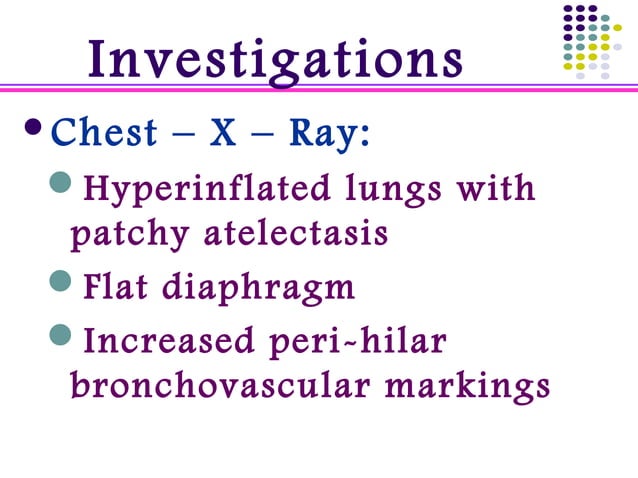 Investigations

• Chest – X – Ray:
  • Hyperinflated lungs with patchy atelectasis
  • Flat diaphragm
  • Increased peri-hilar bronchovascular markings